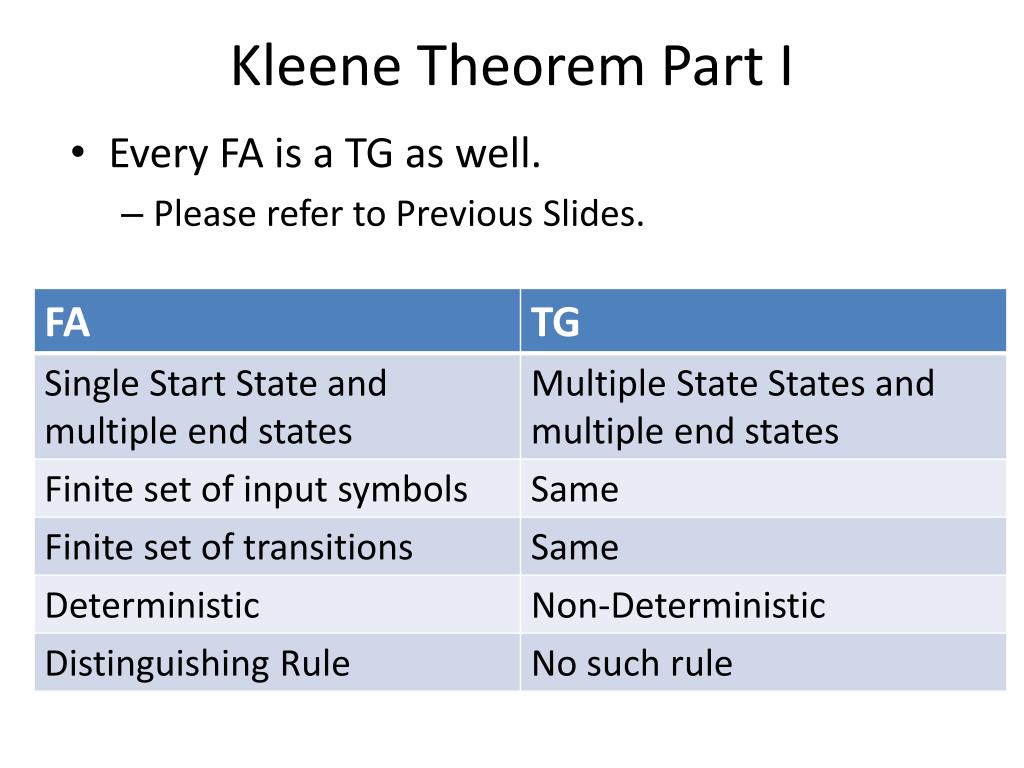 Kleene Theorem Part I

• Every FA is a TG as well.
– Please refer to Previous Slides.

| FA | TG |
|---|---|
| Single Start State and multiple end states | Multiple State States and multiple end states |
| Finite set of input symbols | Same |
| Finite set of transitions | Same |
| Deterministic | Non-Deterministic |
| Distinguishing Rule | No such rule |